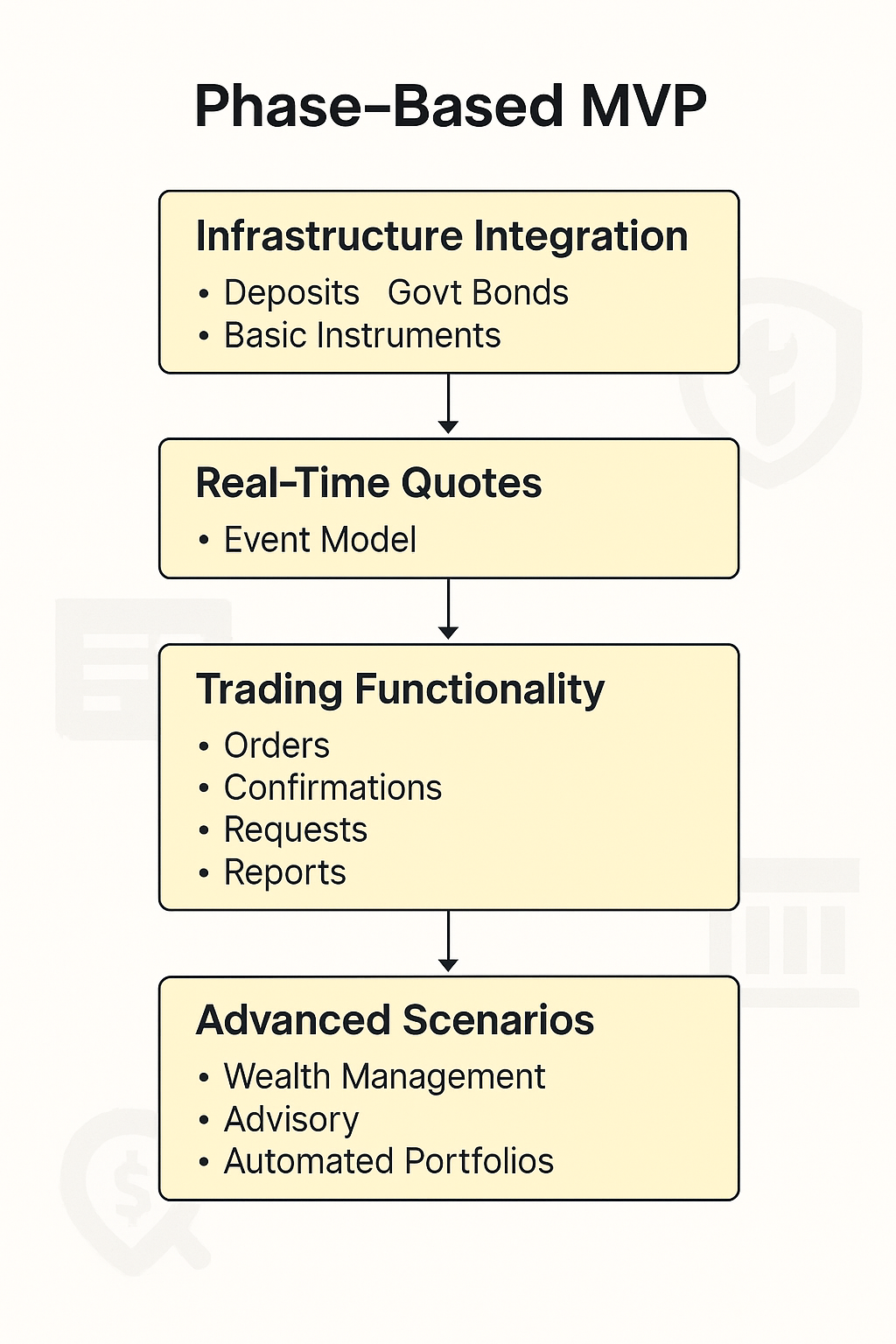 Phase–Based MVP

Infrastructure Integration
• Deposits   Govt Bonds
• Basic Instruments

Real–Time Quotes
• Event Model

Trading Functionality
• Orders
• Confirmations
• Requests
• Reports

Advanced Scenarios
• Wealth Management
• Advisory
• Automated Portfolios